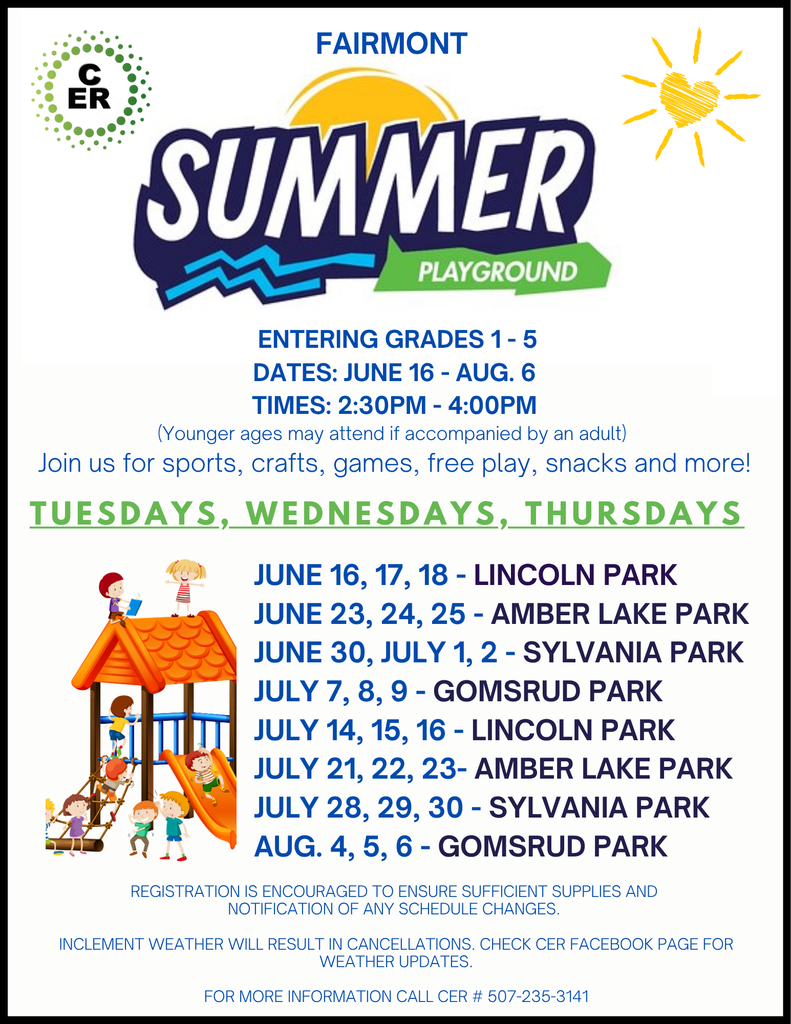 C
ER

FAIRMONT

SUMMER
PLAYGROUND

ENTERING GRADES 1 - 5
DATES: JUNE 16 - AUG. 6
TIMES: 2:30PM - 4:00PM
(Younger ages may attend if accompanied by an adult)
Join us for sports, crafts, games, free play, snacks and more!

TUESDAYS, WEDNESDAYS, THURSDAYS

JUNE 16, 17, 18 - LINCOLN PARK
JUNE 23, 24, 25 - AMBER LAKE PARK
JUNE 30, JULY 1, 2 - SYLVANIA PARK
JULY 7, 8, 9 - GOMSRUD PARK
JULY 14, 15, 16 - LINCOLN PARK
JULY 21, 22, 23- AMBER LAKE PARK
JULY 28, 29, 30 - SYLVANIA PARK
AUG. 4, 5, 6 - GOMSRUD PARK

REGISTRATION IS ENCOURAGED TO ENSURE SUFFICIENT SUPPLIES AND NOTIFICATION OF ANY SCHEDULE CHANGES.

INCLEMENT WEATHER WILL RESULT IN CANCELLATIONS. CHECK CER FACEBOOK PAGE FOR WEATHER UPDATES.

FOR MORE INFORMATION CALL CER # 507-235-3141